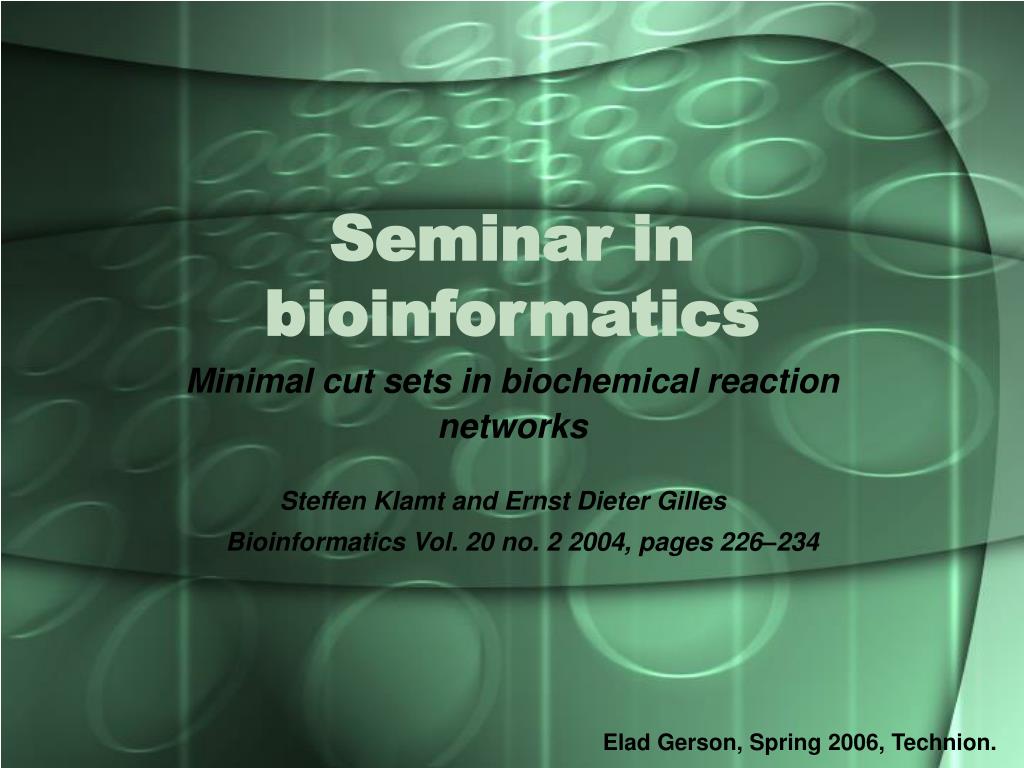 Seminar in bioinformatics

Minimal cut sets in biochemical reaction networks

Steffen Klamt and Ernst Dieter Gilles

Bioinformatics Vol. 20 no. 2 2004, pages 226–234

Elad Gerson, Spring 2006, Technion.